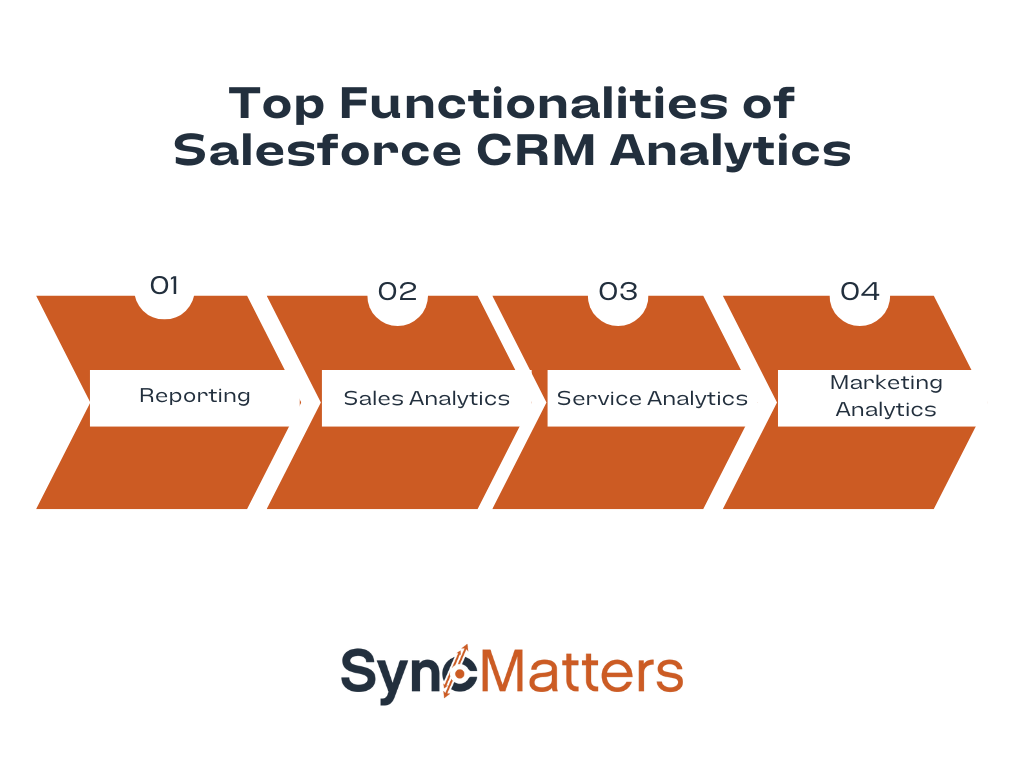 Top Functionalities of
Salesforce CRM Analytics

01
Reporting

02
Sales Analytics

03
Service Analytics

04
Marketing Analytics

SyncMatters